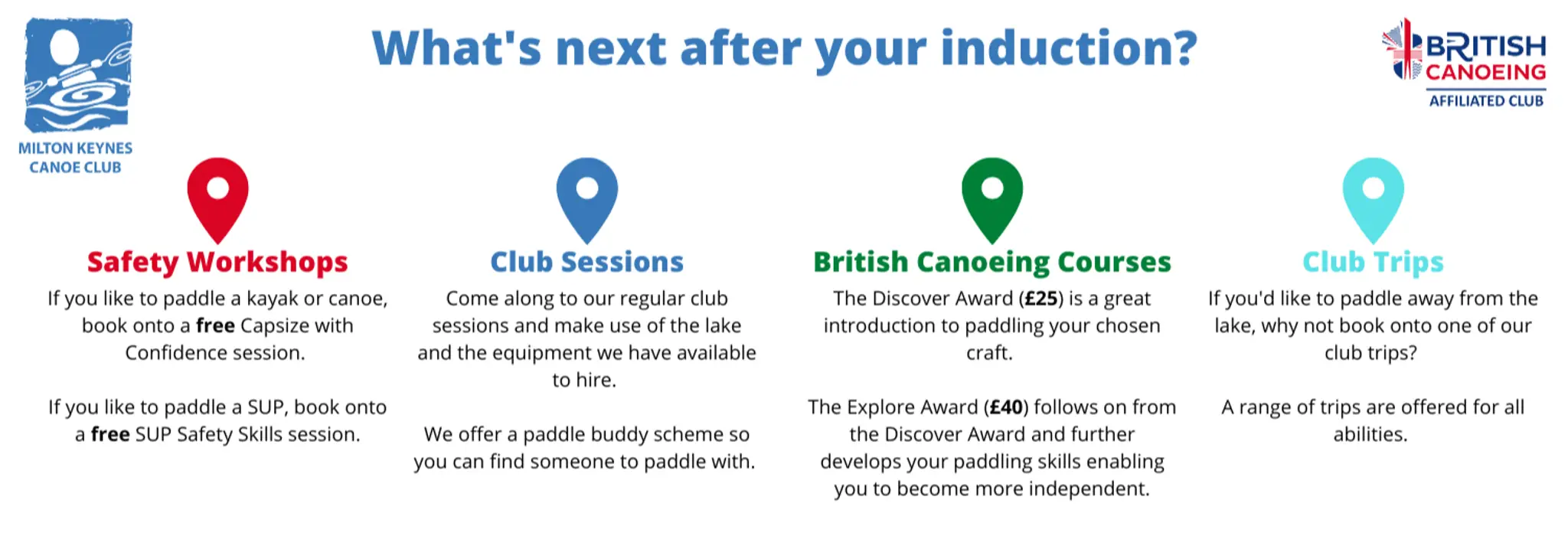 MILTON KEYNES CANOE CLUB

What's next after your induction?

BRITISH CANOEING AFFILIATED CLUB

Safety Workshops

If you like to paddle a kayak or canoe, book onto a free Capsize with Confidence session.

If you like to paddle a SUP, book onto a free SUP Safety Skills session.

Club Sessions

Come along to our regular club sessions and make use of the lake and the equipment we have available to hire.

We offer a paddle buddy scheme so you can find someone to paddle with.

British Canoeing Courses

The Discover Award (£25) is a great introduction to paddling your chosen craft.

The Explore Award (£40) follows on from the Discover Award and further develops your paddling skills enabling you to become more independent.

Club Trips

If you'd like to paddle away from the lake, why not book onto one of our club trips?

A range of trips are offered for all abilities.